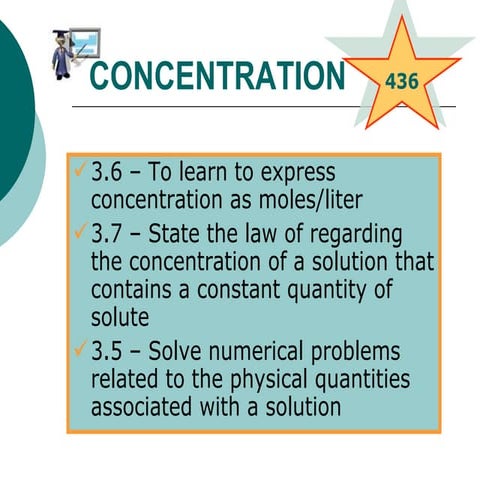 CONCENTRATION

436

✓ 3.6 – To learn to express concentration as moles/liter

✓ 3.7 – State the law of regarding the concentration of a solution that contains a constant quantity of solute

✓ 3.5 – Solve numerical problems related to the physical quantities associated with a solution